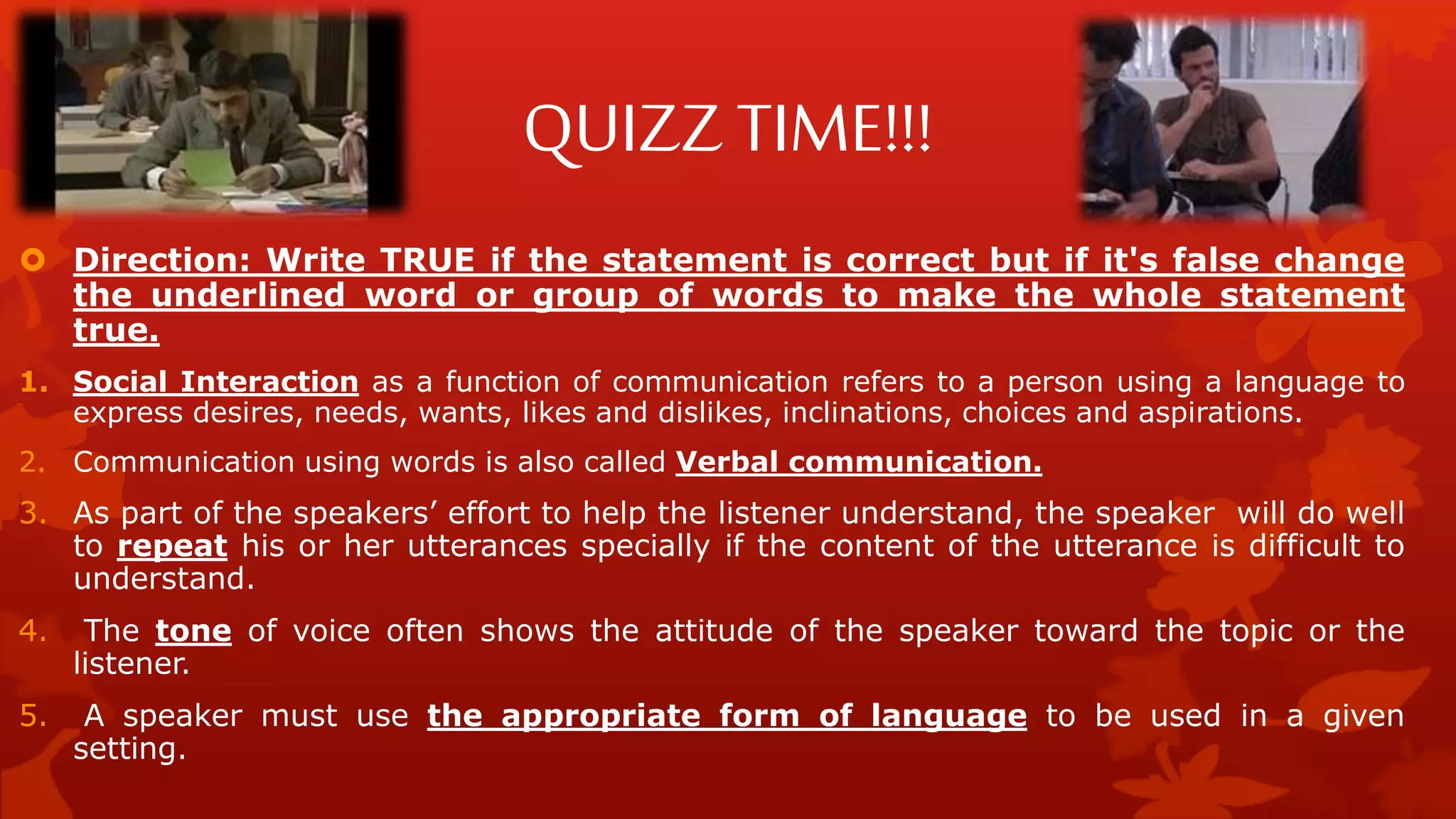 QUIZZ TIME!!!

Direction: Write TRUE if the statement is correct but if it's false change the underlined word or group of words to make the whole statement true.

1. Social Interaction as a function of communication refers to a person using a language to express desires, needs, wants, likes and dislikes, inclinations, choices and aspirations.

2. Communication using words is also called Verbal communication.

3. As part of the speakers' effort to help the listener understand, the speaker will do well to repeat his or her utterances specially if the content of the utterance is difficult to understand.

4. The tone of voice often shows the attitude of the speaker toward the topic or the listener.

5. A speaker must use the appropriate form of language to be used in a given setting.